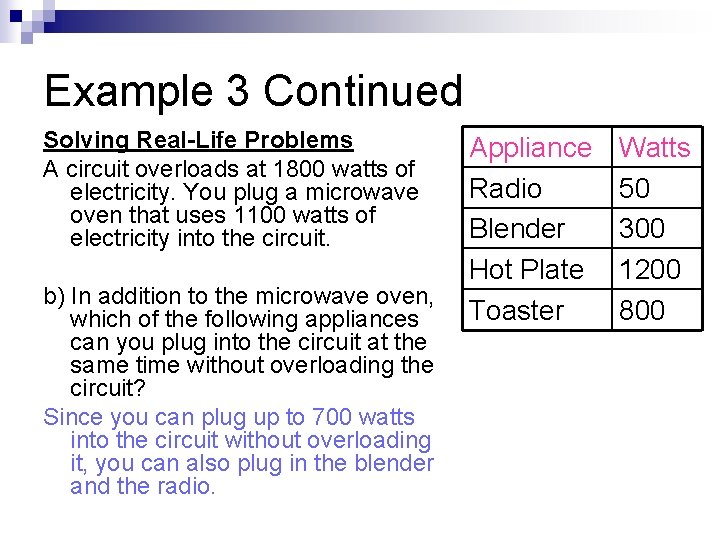 Example 3 Continued

Solving Real-Life Problems

A circuit overloads at 1800 watts of electricity. You plug a microwave oven that uses 1100 watts of electricity into the circuit.

b) In addition to the microwave oven, which of the following appliances can you plug into the circuit at the same time without overloading the circuit?

Since you can plug up to 700 watts into the circuit without overloading it, you can also plug in the blender and the radio.

| Appliance | Watts |
|---|---|
| Radio | 50 |
| Blender | 300 |
| Hot Plate | 1200 |
| Toaster | 800 |